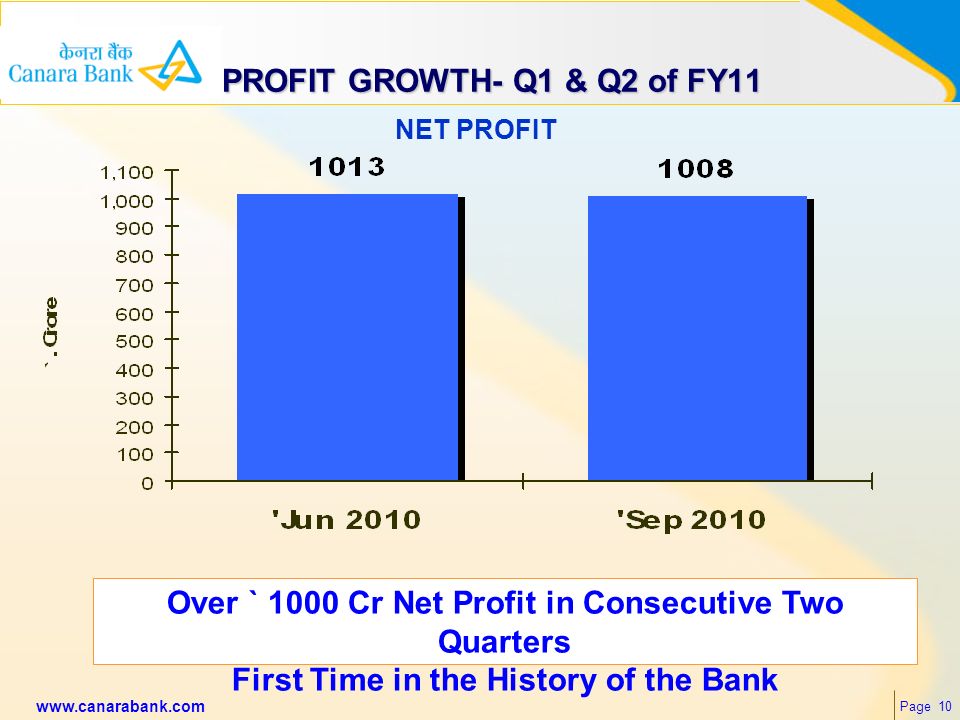 केनरा बैंक
Canara Bank

PROFIT GROWTH- Q1 & Q2 of FY11

NET PROFIT

` . Crore

1,100
1,000
900
800
700
600
500
400
300
200
100
0

1013
1008

'Jun 2010
'Sep 2010

Over ` 1000 Cr Net Profit in Consecutive Two Quarters

First Time in the History of the Bank

www.canarabank.com

Page 10